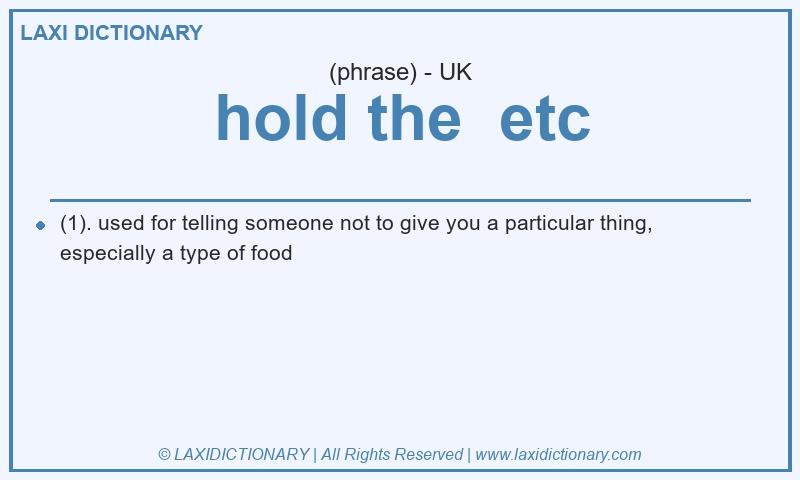 LAXI DICTIONARY

(phrase) - UK

hold the  etc

(1). used for telling someone not to give you a particular thing, especially a type of food

© LAXIDICTIONARY | All Rights Reserved | www.laxidictionary.com